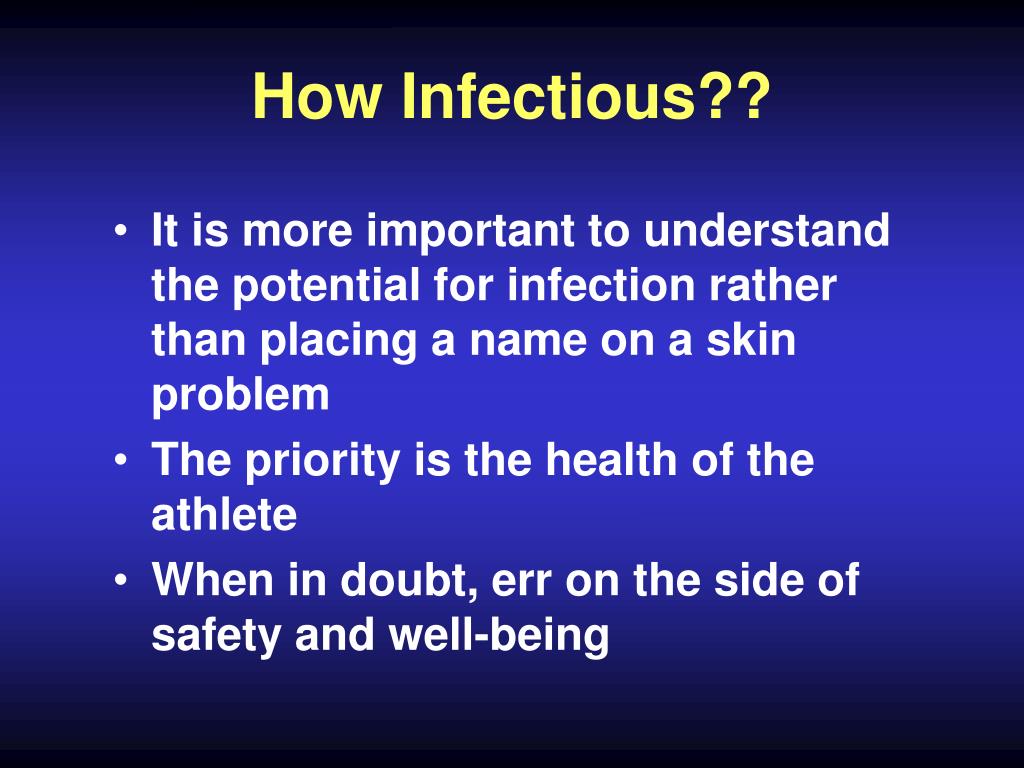 How Infectious??

• It is more important to understand the potential for infection rather than placing a name on a skin problem
• The priority is the health of the athlete
• When in doubt, err on the side of safety and well-being